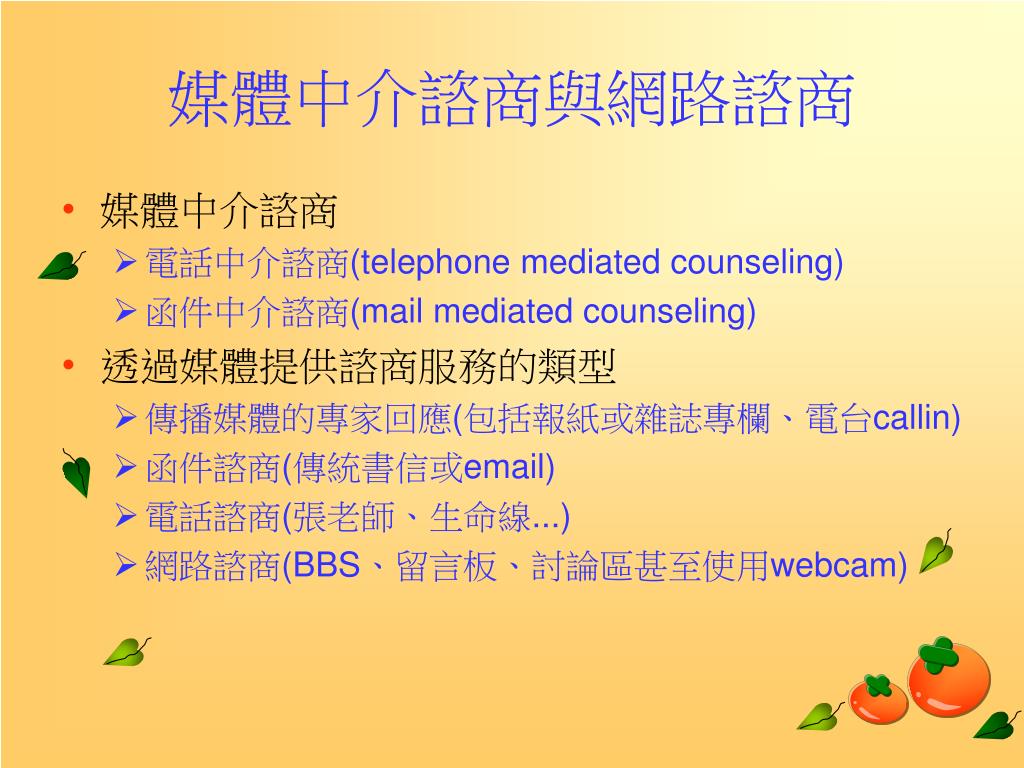 媒體中介諮商與網路諮商

• 媒體中介諮商
➢ 電話中介諮商(telephone mediated counseling)
➢ 函件中介諮商(mail mediated counseling)

• 透過媒體提供諮商服務的類型
➢ 傳播媒體的專家回應(包括報紙或雜誌專欄、電台callin)
➢ 函件諮商(傳統書信或email)
➢ 電話諮商(張老師、生命線...)
➢ 網路諮商(BBS、留言板、討論區甚至使用webcam)